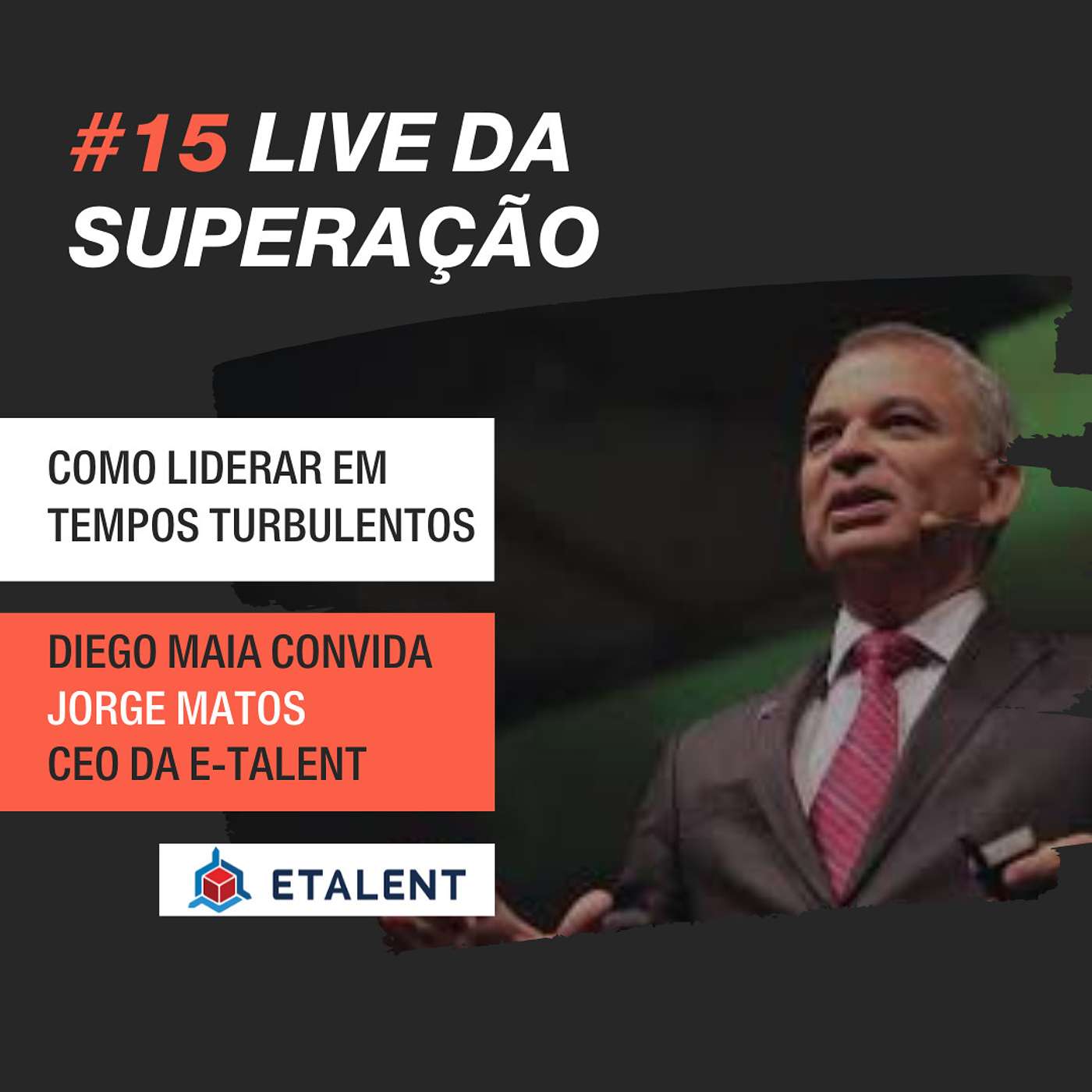 #15 LIVE DA SUPERAÇÃO

COMO LIDERAR EM TEMPOS TURBULENTOS

DIEGO MAIA CONVIDA JORGE MATOS CEO DA E-TALENT

ETALENT